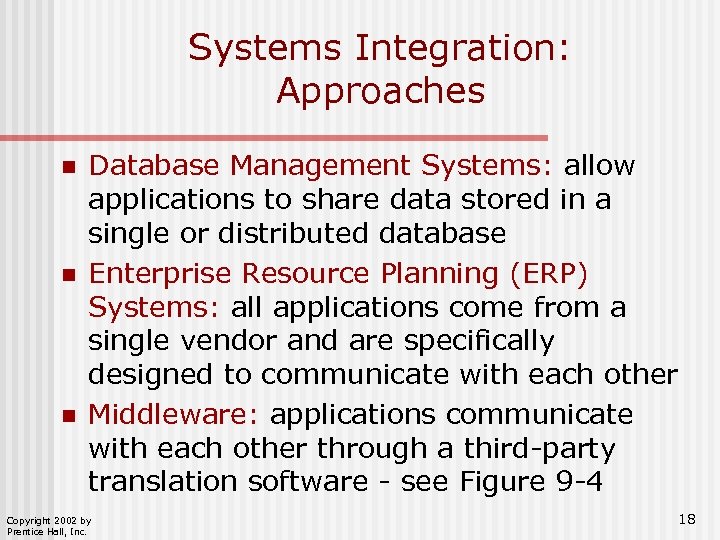 Systems Integration: Approaches

- Database Management Systems: allow applications to share data stored in a single or distributed database
- Enterprise Resource Planning (ERP) Systems: all applications come from a single vendor and are specifically designed to communicate with each other
- Middleware: applications communicate with each other through a third-party translation software - see Figure 9-4

Copyright 2002 by Prentice Hall, Inc.

18